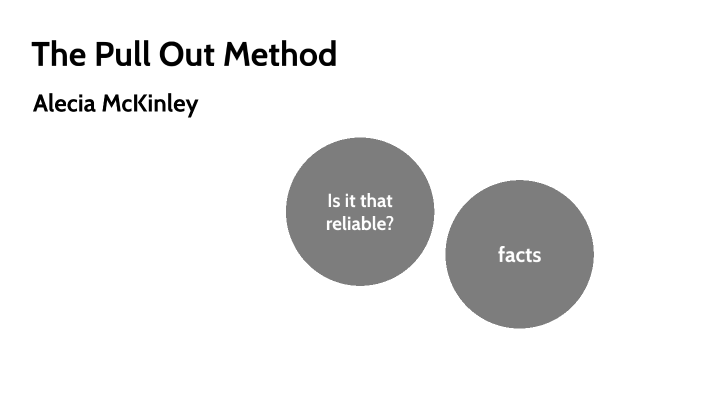 The Pull Out Method

Alecia McKinley

Is it that reliable?

facts